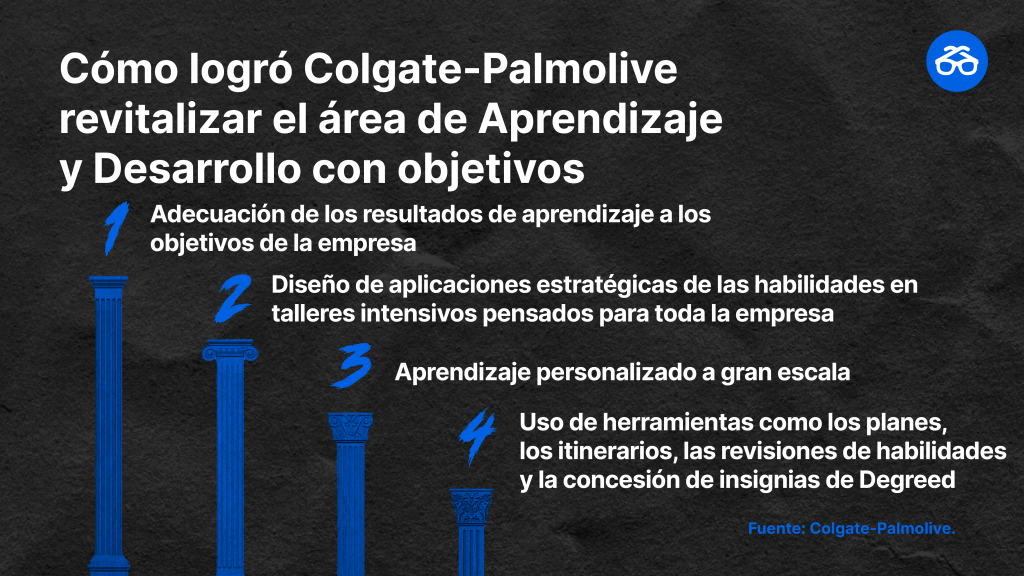 Cómo logró Colgate-Palmolive revitalizar el área de Aprendizaje y Desarrollo con objetivos

1 Adecuación de los resultados de aprendizaje a los objetivos de la empresa

2 Diseño de aplicaciones estratégicas de las habilidades en talleres intensivos pensados para toda la empresa

3 Aprendizaje personalizado a gran escala

4 Uso de herramientas como los planes, los itinerarios, las revisiones de habilidades y la concesión de insignias de Degreed

Fuente: Colgate-Palmolive.